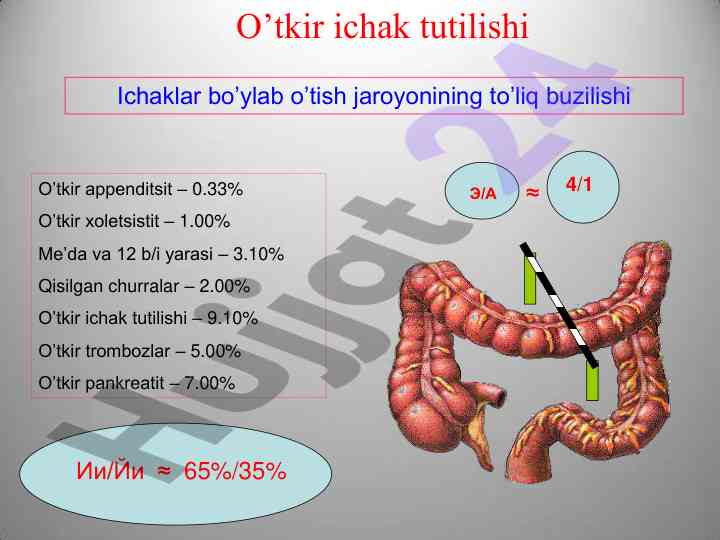 O’tkir ichak tutilishi

Ichaklar bo’ylab o’tish jaroyonining to’liq buzilishi

O’tkir appenditsit – 0.33%

O’tkir xoletsistit – 1.00%

Me’da va 12 b/i yarasi – 3.10%

Qisilgan churralar – 2.00%

O’tkir ichak tutilishi – 9.10%

O’tkir trombozlar – 5.00%

O’tkir pankreatit – 7.00%

Э/А ≈ 4/1

Ии/Йи ≈ 65%/35%

Hujjat 24